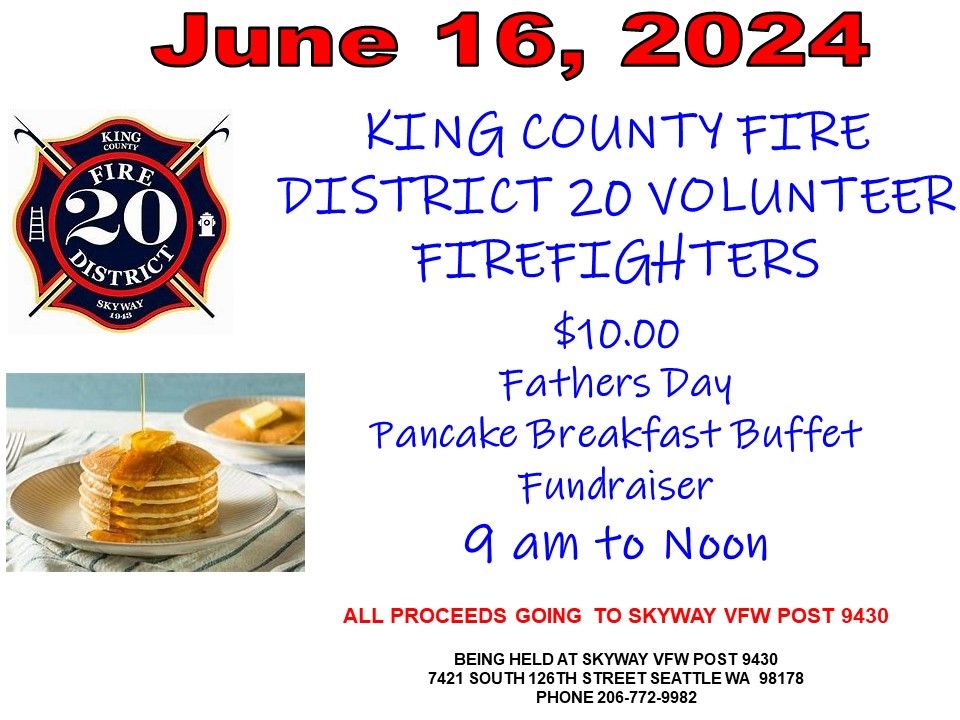 June 16, 2024

KING COUNTY FIRE 20 DISTRICT SKYWAY 1943

KING COUNTY FIRE DISTRICT 20 VOLUNTEER FIREFIGHTERS

$10.00

Fathers Day

Pancake Breakfast Buffet

Fundraiser

9 am to Noon

ALL PROCEEDS GOING TO SKYWAY VFW POST 9430

BEING HELD AT SKYWAY VFW POST 9430
7421 SOUTH 126TH STREET SEATTLE WA 98178
PHONE 206-772-9982